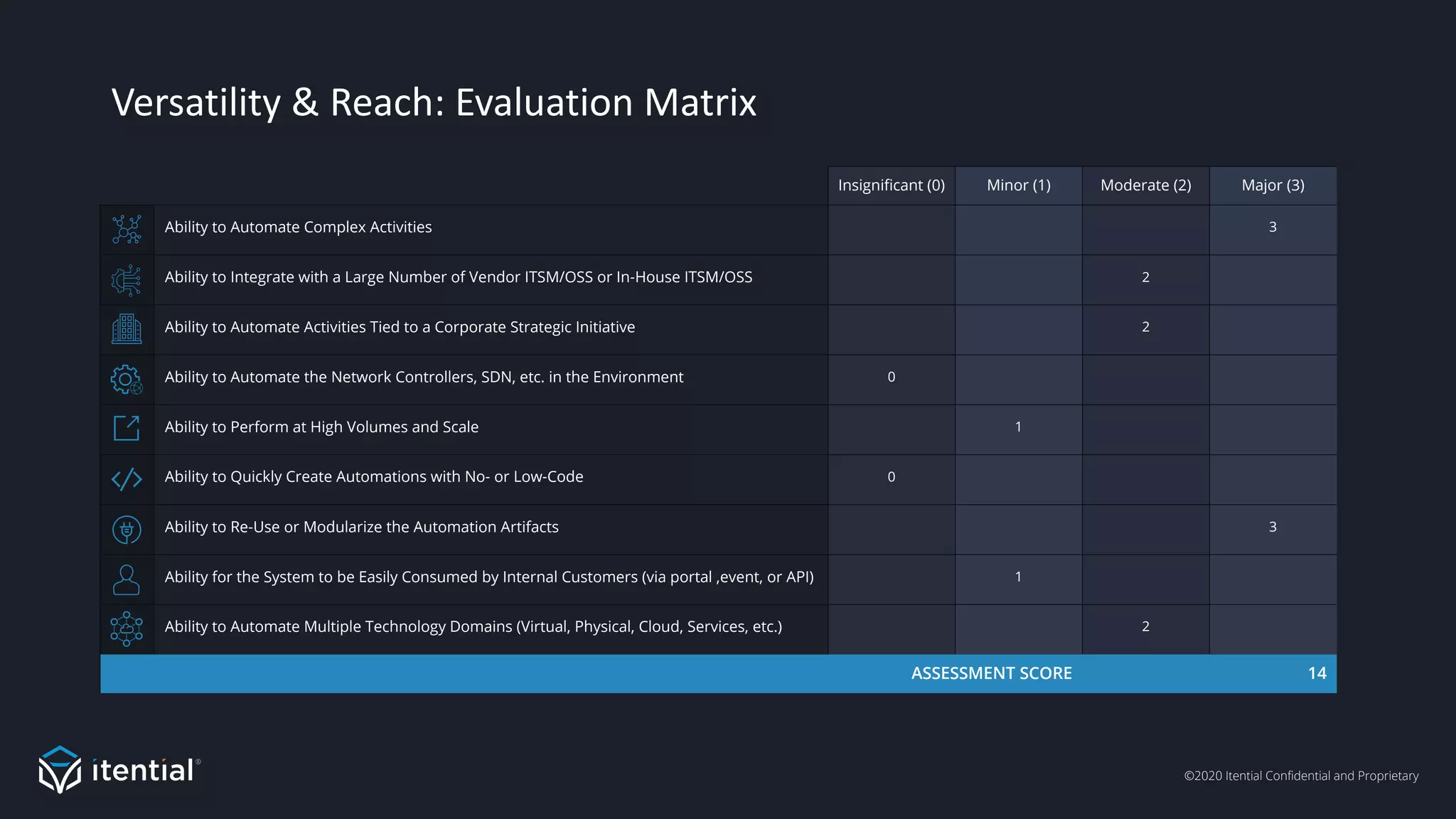 Versatility & Reach: Evaluation Matrix

| | Insignificant (0) | Minor (1) | Moderate (2) | Major (3) |
|---|---|---|---|---|
| Ability to Automate Complex Activities | | | | 3 |
| Ability to Integrate with a Large Number of Vendor ITSM/OSS or In-House ITSM/OSS | | | 2 | |
| Ability to Automate Activities Tied to a Corporate Strategic Initiative | | | 2 | |
| Ability to Automate the Network Controllers, SDN, etc. in the Environment | 0 | | | |
| Ability to Perform at High Volumes and Scale | | 1 | | |
| Ability to Quickly Create Automations with No- or Low-Code | 0 | | | |
| Ability to Re-Use or Modularize the Automation Artifacts | | | | 3 |
| Ability for the System to be Easily Consumed by Internal Customers (via portal ,event, or API) | | 1 | | |
| Ability to Automate Multiple Technology Domains (Virtual, Physical, Cloud, Services, etc.) | | | 2 | |
| ASSESSMENT SCORE | | | | 14 |

itential®

©2020 Itential Confidential and Proprietary